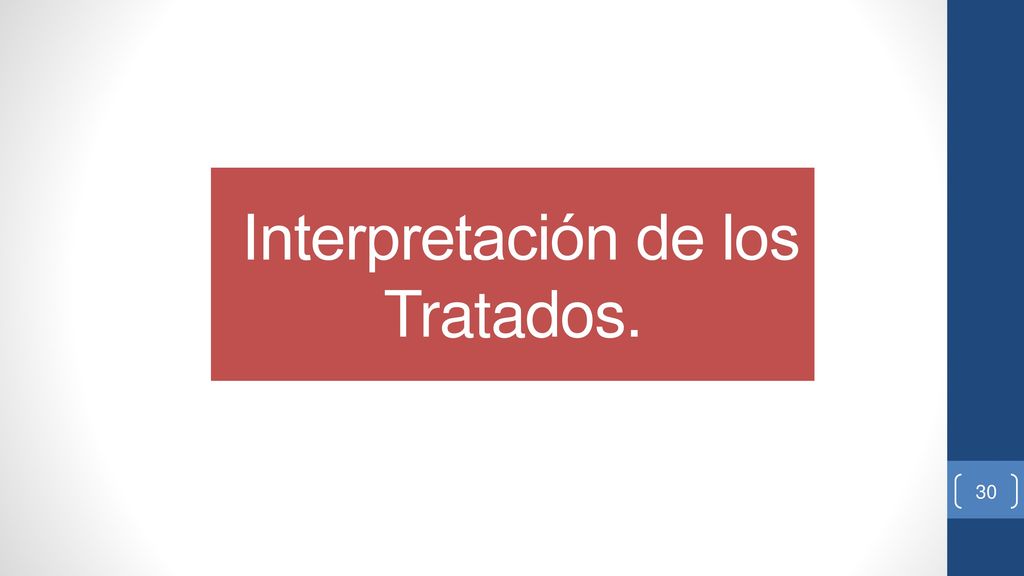 Interpretación de los Tratados.

30